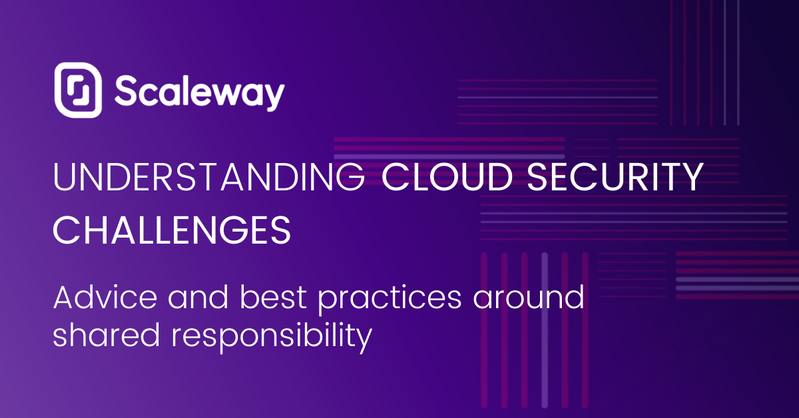 Scaleway

UNDERSTANDING CLOUD SECURITY CHALLENGES

Advice and best practices around shared responsibility